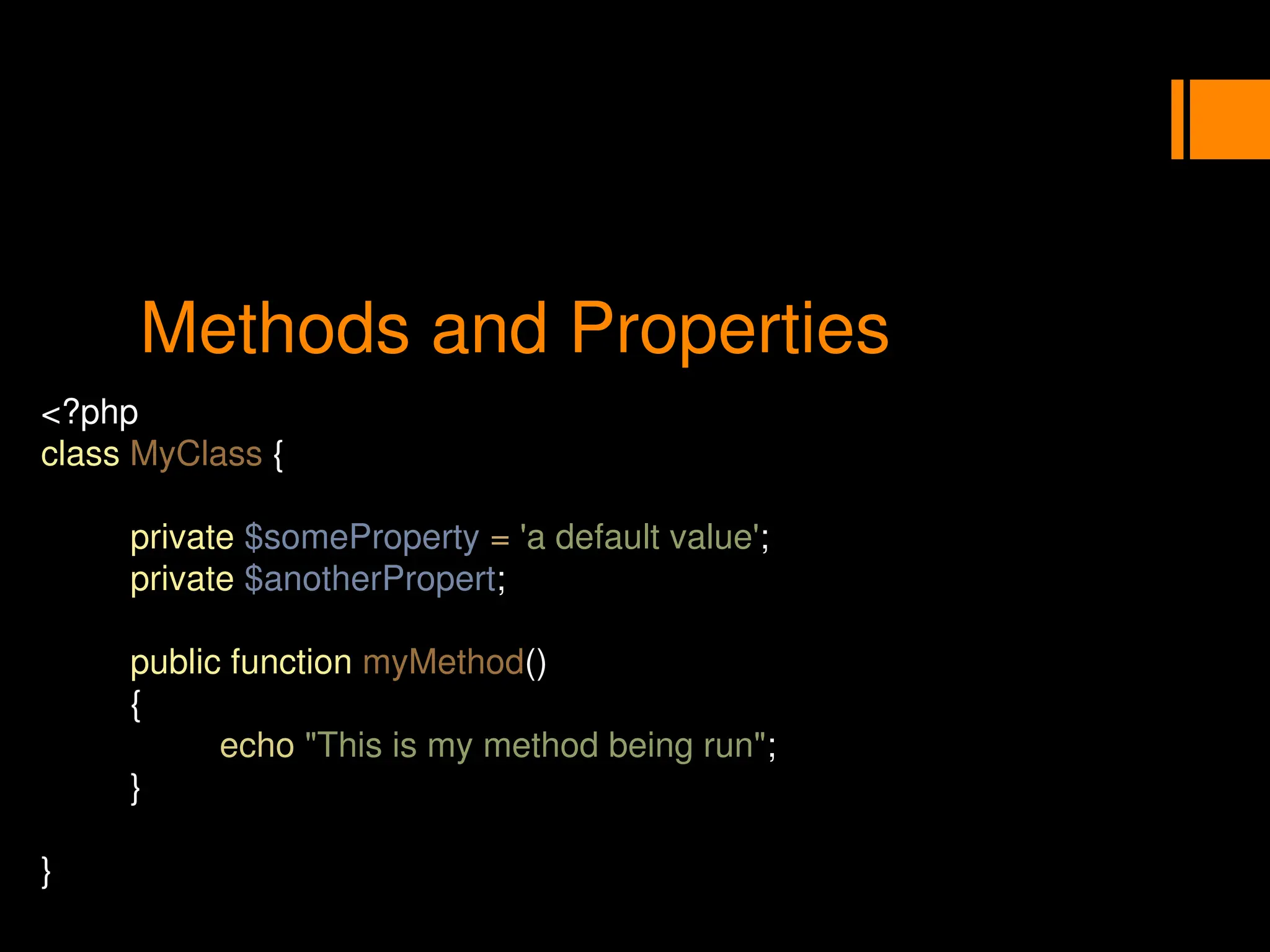 Methods and Properties

<?php
class MyClass {

private $someProperty = 'a default value';
private $anotherPropert;

public function myMethod()
{
echo "This is my method being run";
}

}